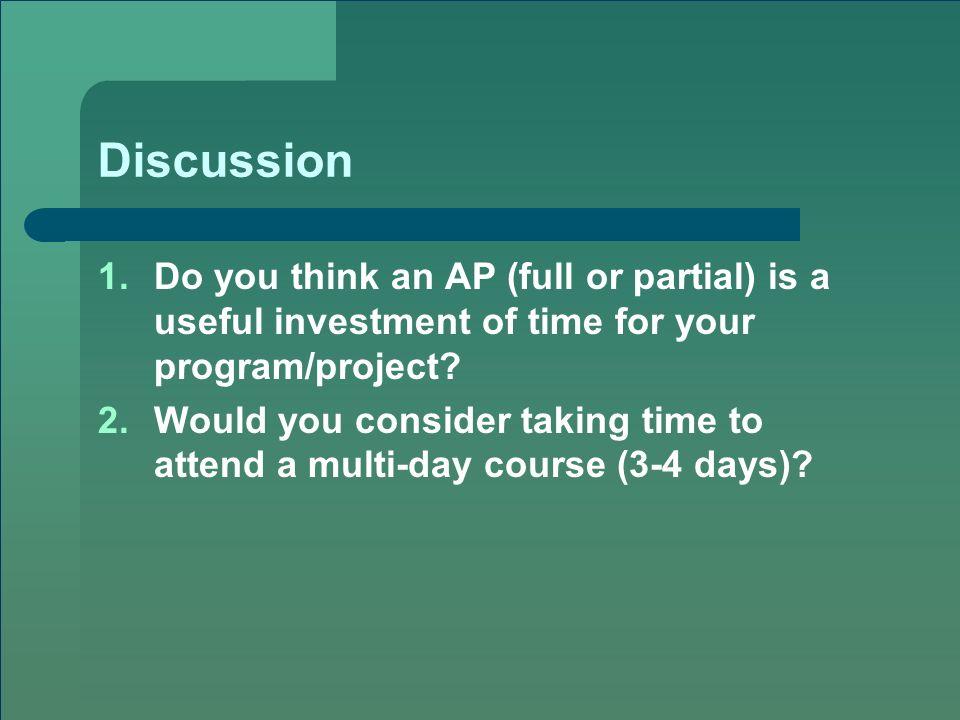 Discussion

1. Do you think an AP (full or partial) is a useful investment of time for your program/project?
2. Would you consider taking time to attend a multi-day course (3-4 days)?